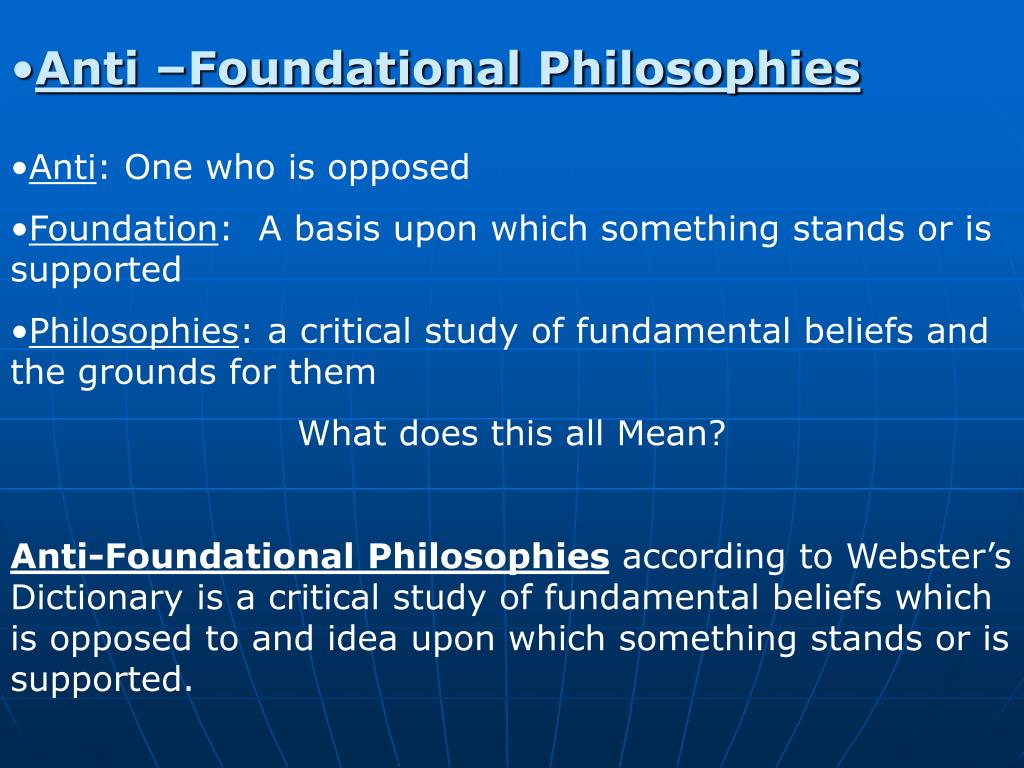 •Anti –Foundational Philosophies

•Anti: One who is opposed

•Foundation: A basis upon which something stands or is supported

•Philosophies: a critical study of fundamental beliefs and the grounds for them

What does this all Mean?

Anti-Foundational Philosophies according to Webster's Dictionary is a critical study of fundamental beliefs which is opposed to and idea upon which something stands or is supported.